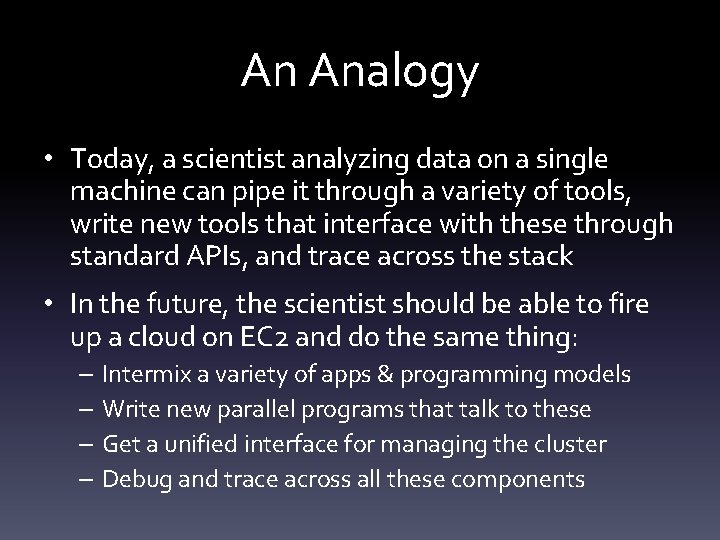 An Analogy

• Today, a scientist analyzing data on a single machine can pipe it through a variety of tools, write new tools that interface with these through standard APIs, and trace across the stack

• In the future, the scientist should be able to fire up a cloud on EC2 and do the same thing:
– Intermix a variety of apps & programming models
– Write new parallel programs that talk to these
– Get a unified interface for managing the cluster
– Debug and trace across all these components